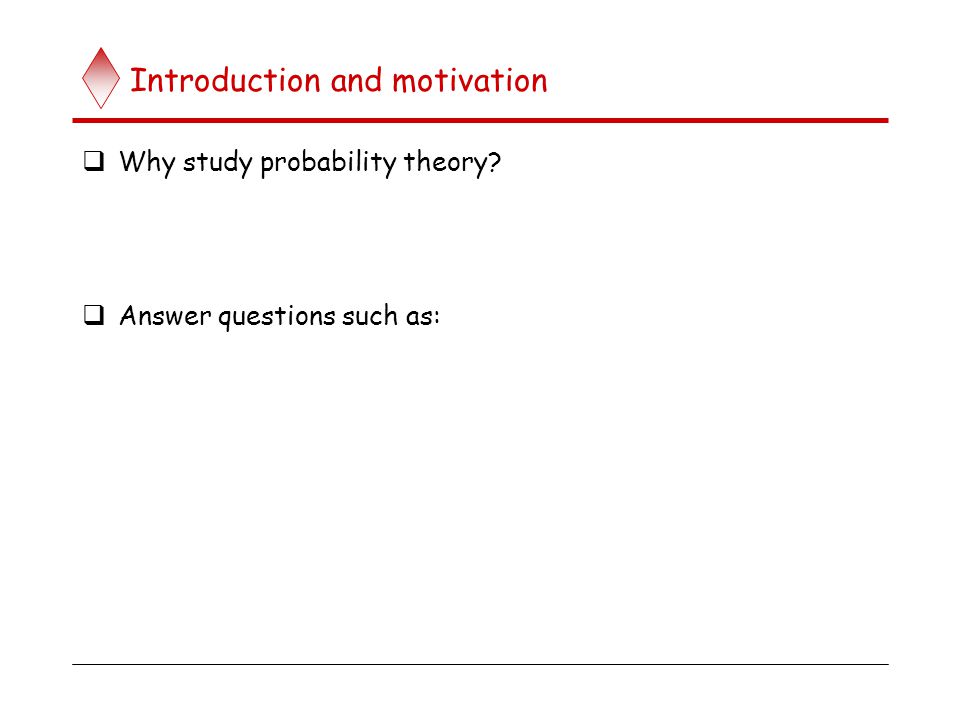 Introduction and motivation

❑ Why study probability theory?

❑ Answer questions such as: